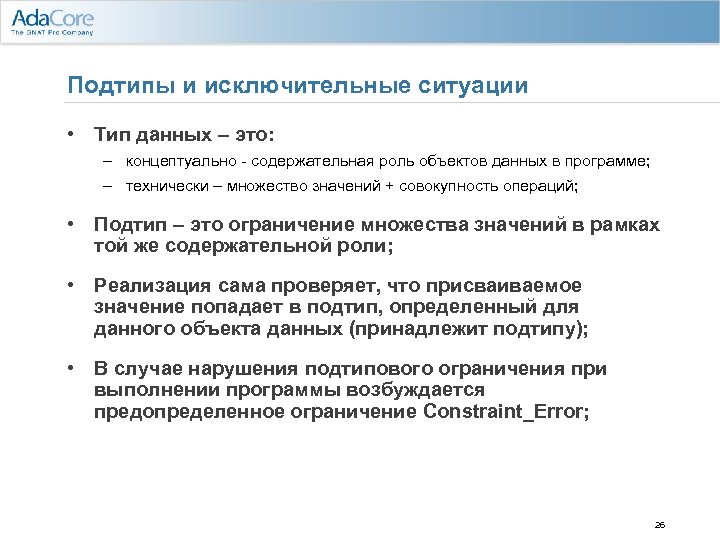 AdaCore
The GNAT Pro Company

Подтипы и исключительные ситуации

• Тип данных – это:
– концептуально - содержательная роль объектов данных в программе;
– технически – множество значений + совокупность операций;

• Подтип – это ограничение множества значений в рамках той же содержательной роли;

• Реализация сама проверяет, что присваиваемое значение попадает в подтип, определенный для данного объекта данных (принадлежит подтипу);

• В случае нарушения подтипового ограничения при выполнении программы возбуждается предопределенное ограничение Constraint_Error;

26